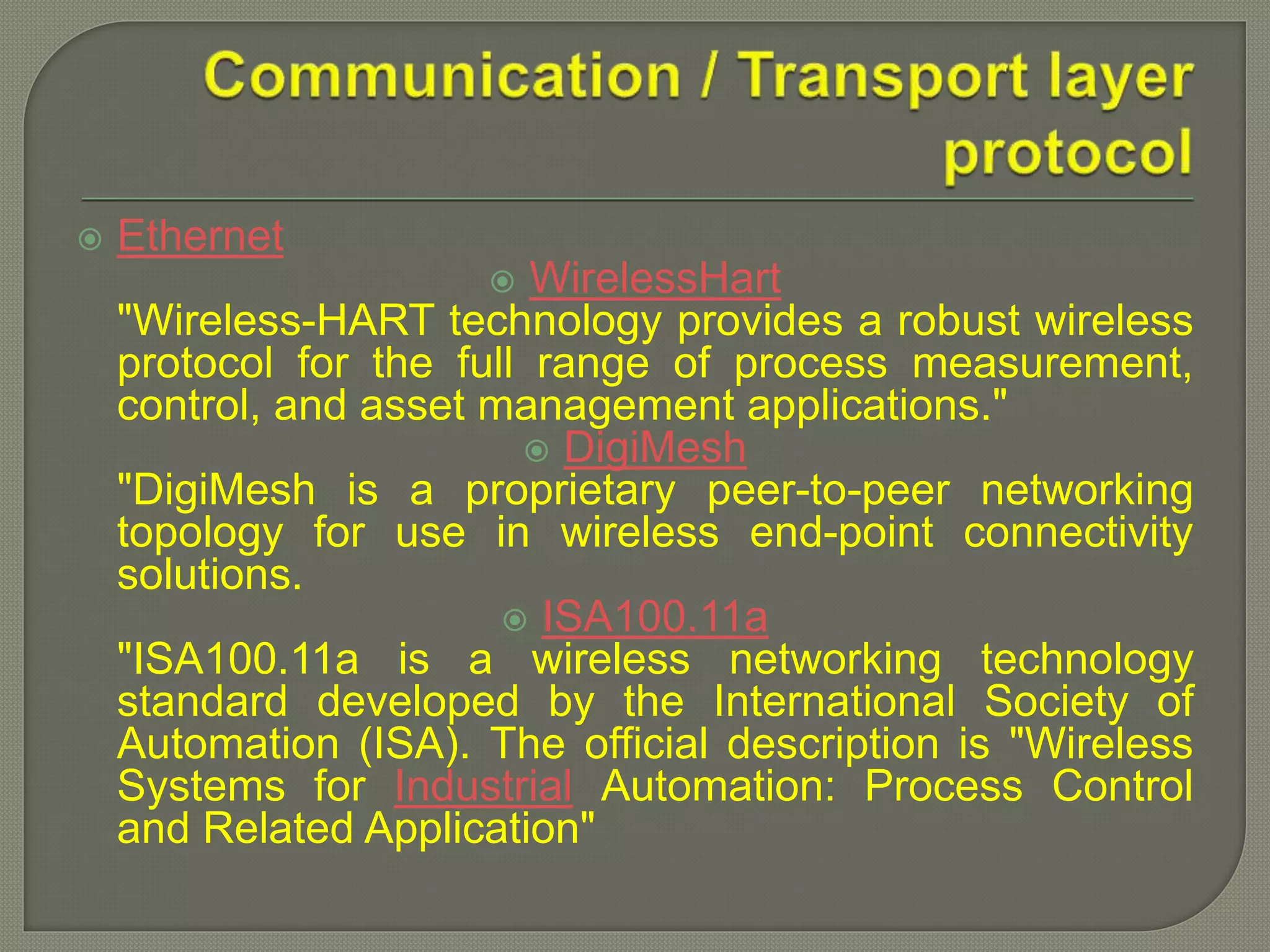 Communication / Transport layer protocol

Ethernet

WirelessHart

"Wireless-HART technology provides a robust wireless protocol for the full range of process measurement, control, and asset management applications."

DigiMesh

"DigiMesh is a proprietary peer-to-peer networking topology for use in wireless end-point connectivity solutions.

ISA100.11a

"ISA100.11a is a wireless networking technology standard developed by the International Society of Automation (ISA). The official description is "Wireless Systems for Industrial Automation: Process Control and Related Application"